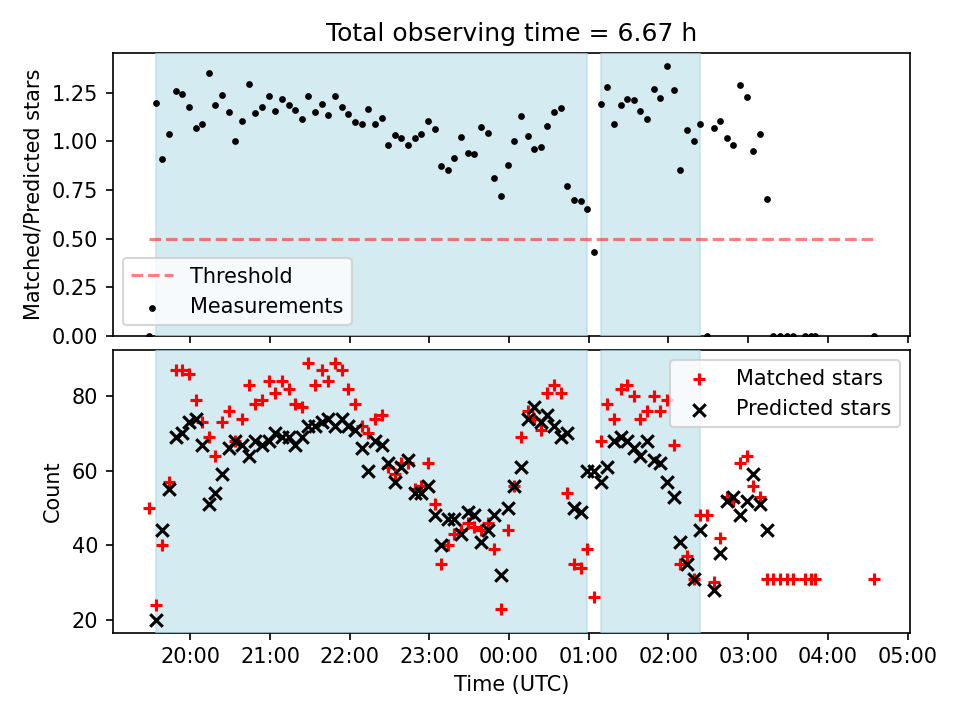 Total observing time = 6.67 h

Matched/Predicted stars

1.25
1.00
0.75
0.50
0.25
0.00

Threshold
Measurements

Count

80
60
40
20

Matched stars
Predicted stars

20:00
21:00
22:00
23:00
00:00
01:00
02:00
03:00
04:00
05:00

Time (UTC)